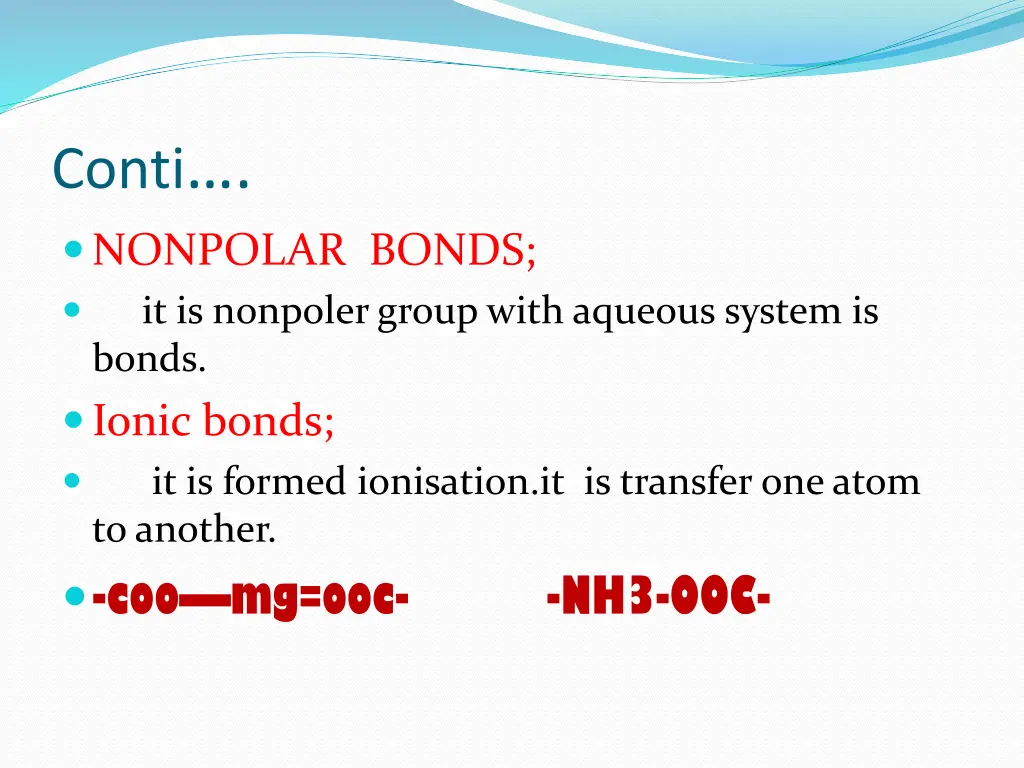 Conti….

NONPOLAR BONDS;

it is nonpoler group with aqueous system is bonds.

Ionic bonds;

it is formed ionisation.it is transfer one atom to another.

-coo—mg=ooc- -NH3-OOC-